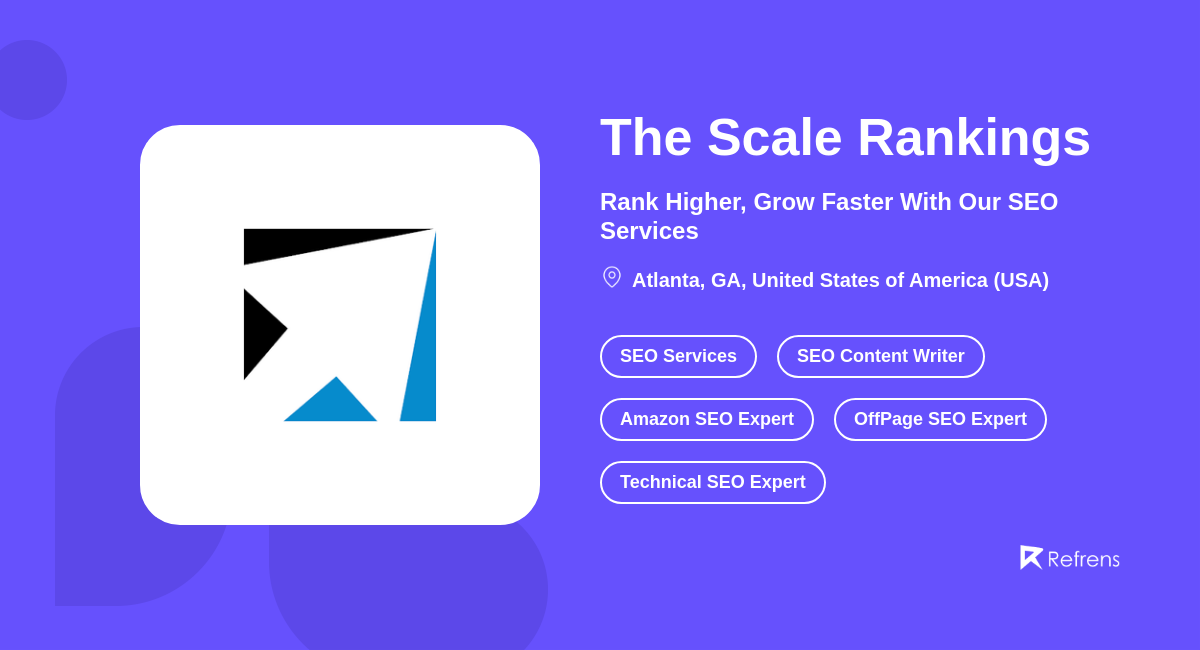 The Scale Rankings

Rank Higher, Grow Faster With Our SEO Services

Atlanta, GA, United States of America (USA)

SEO Services

SEO Content Writer

Amazon SEO Expert

OffPage SEO Expert

Technical SEO Expert

Refrens